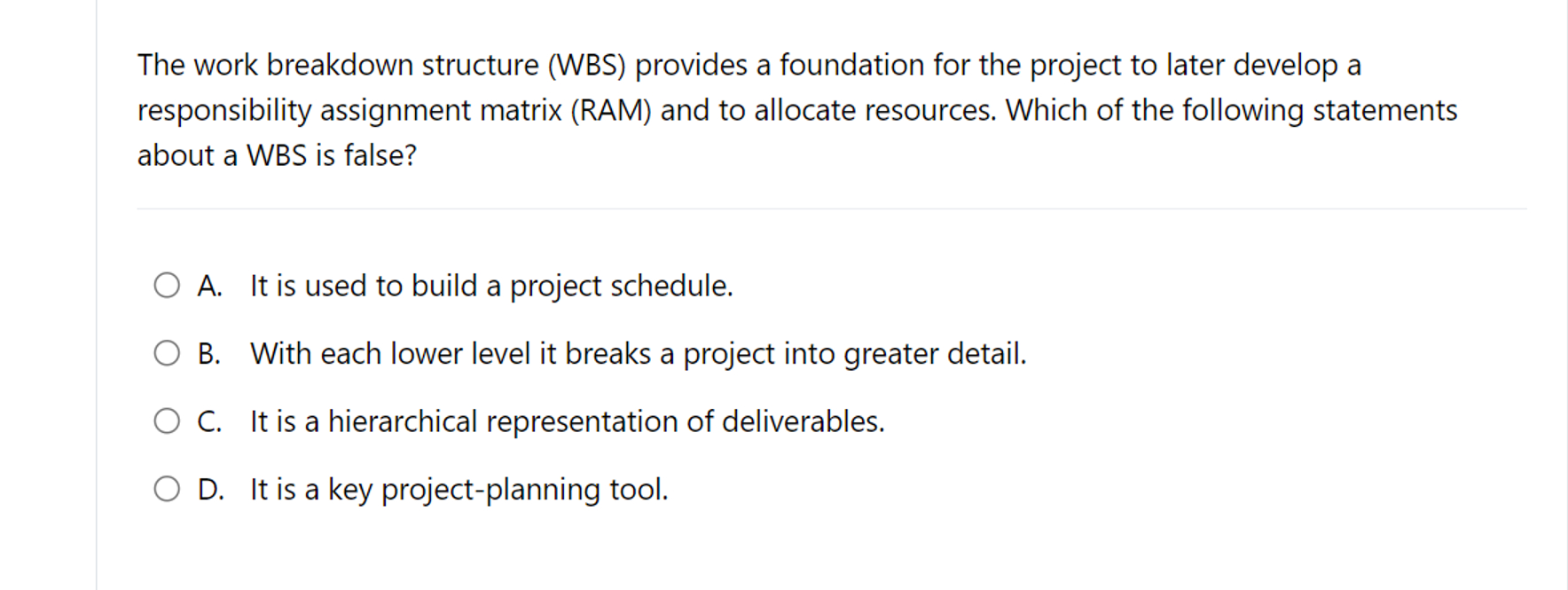 The work breakdown structure (WBS) provides a foundation for the project to later develop a responsibility assignment matrix (RAM) and to allocate resources. Which of the following statements about a WBS is false?

A. It is used to build a project schedule.

B. With each lower level it breaks a project into greater detail.

C. It is a hierarchical representation of deliverables.

D. It is a key project-planning tool.